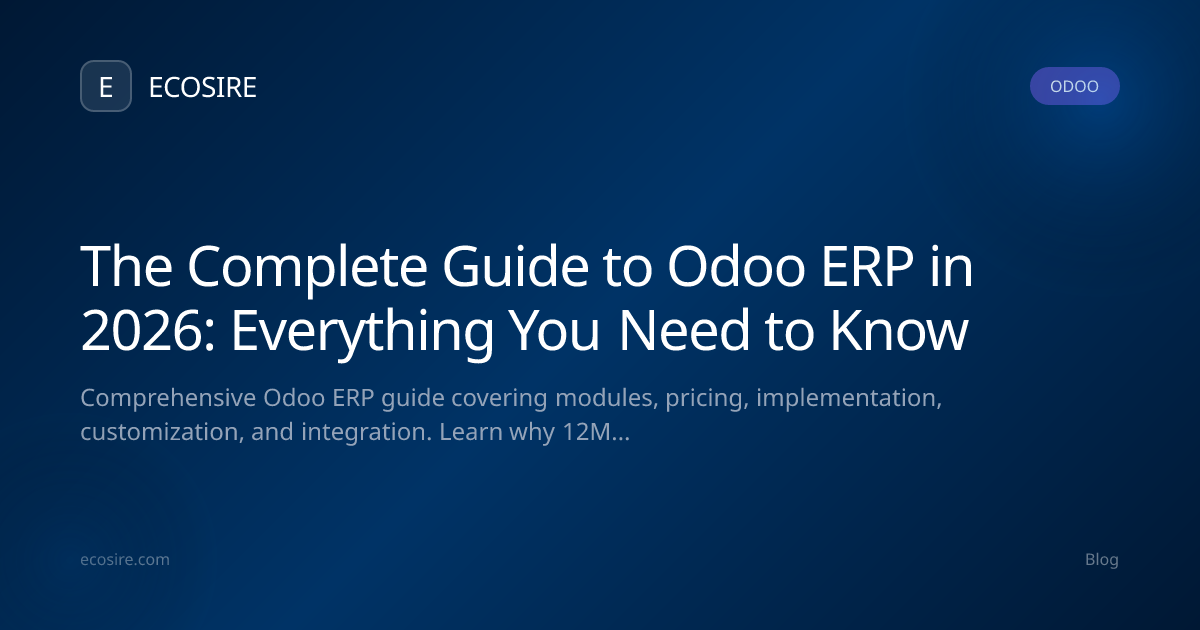 E ECOSIRE

ODOO

The Complete Guide to Odoo ERP in 2026: Everything You Need to Know

Comprehensive Odoo ERP guide covering modules, pricing, implementation, customization, and integration. Learn why 12M...

ecosire.com

Blog